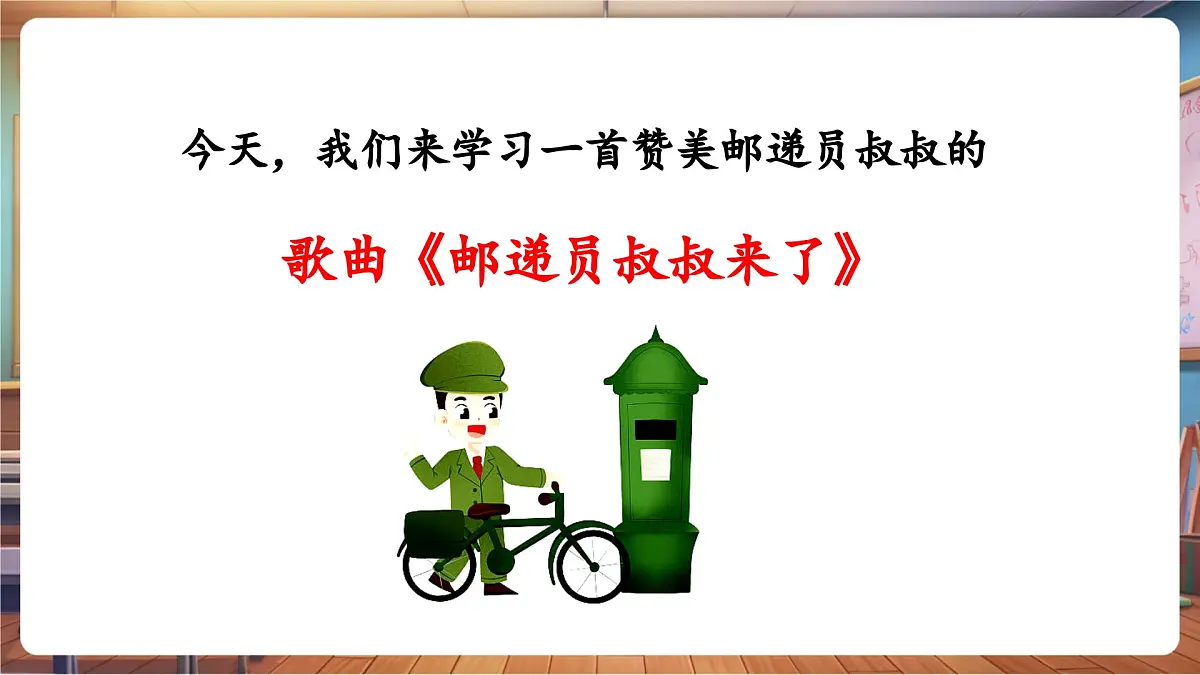 今天，我们来学习一首赞美邮递员叔叔的

歌曲《邮递员叔叔来了》